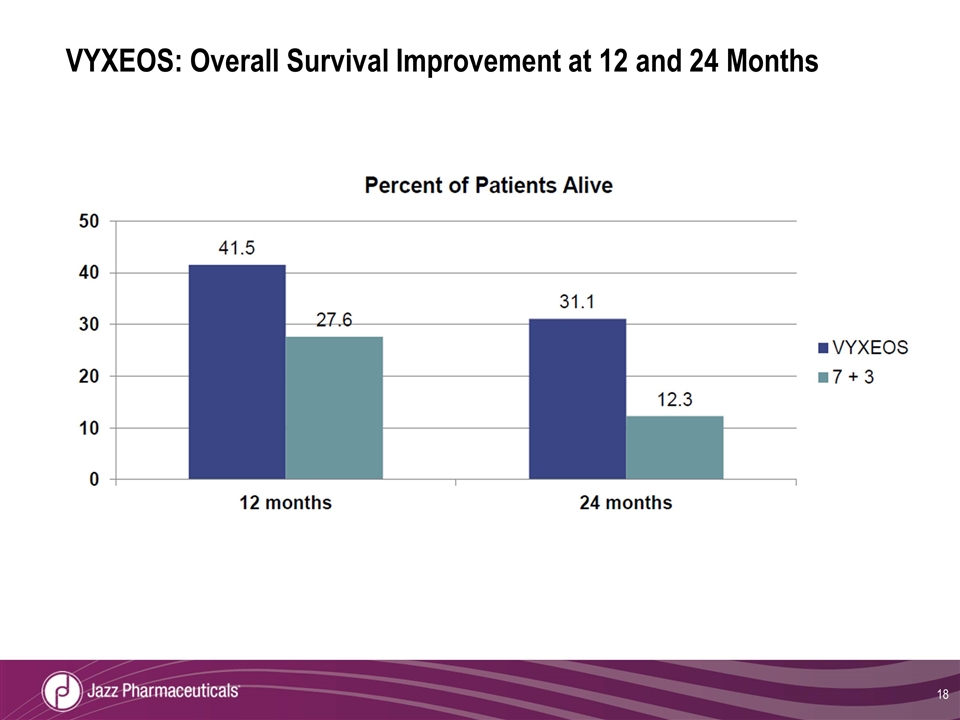 VYXEOS: Overall Survival Improvement at 12 and 24 Months

Percent of Patients Alive

50
40
30
20
10
0

41.5
27.6
31.1
12.3

12 months
24 months

VYXEOS
7 + 3

Jazz Pharmaceuticals

18